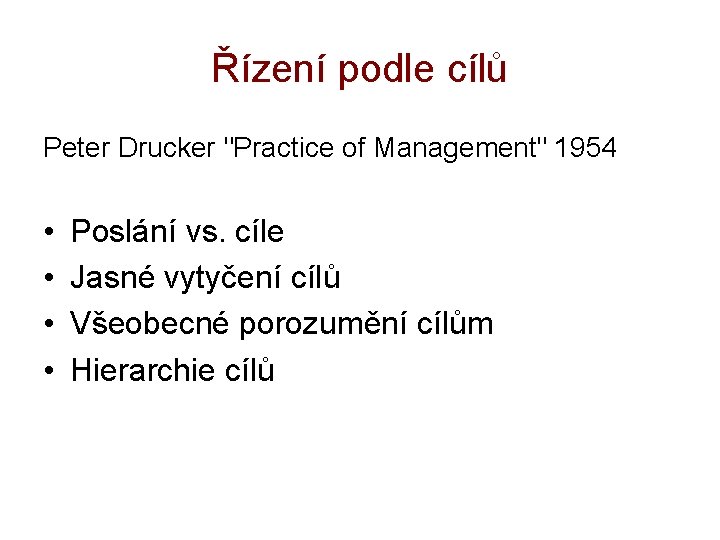 Řízení podle cílů

Peter Drucker "Practice of Management" 1954

• Poslání vs. cíle
• Jasné vytyčení cílů
• Všeobecné porozumění cílům
• Hierarchie cílů